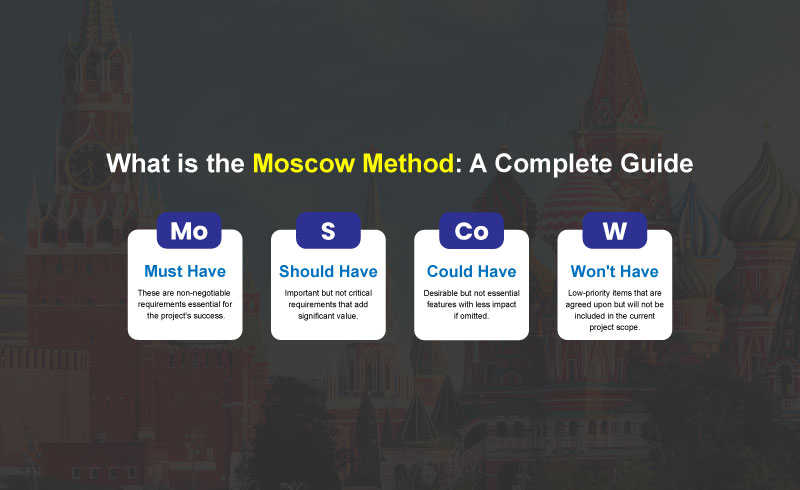 What is the Moscow Method: A Complete Guide

Mo
Must Have
These are non-negotiable requirements essential for the project's success.

S
Should Have
Important but not critical requirements that add significant value.

Co
Could Have
Desirable but not essential features with less impact if omitted.

W
Won't Have
Low-priority items that are agreed upon but will not be included in the current project scope.